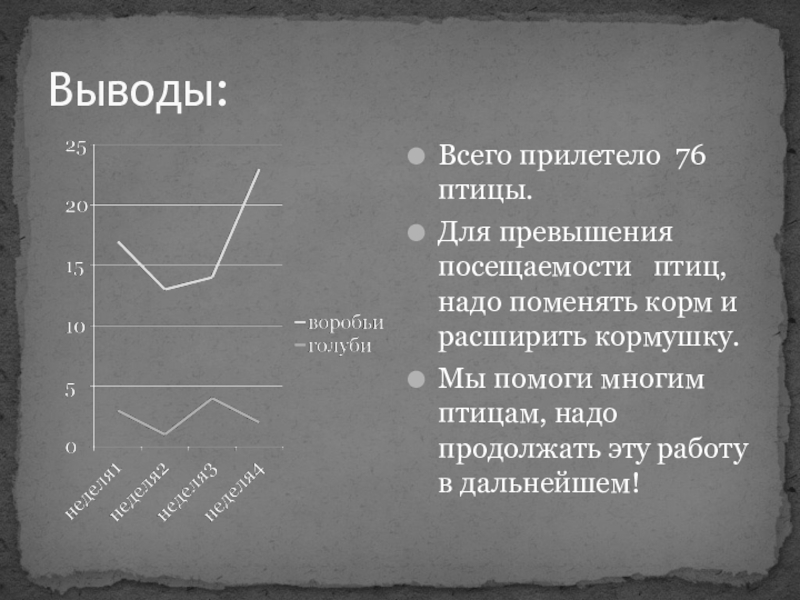 Выводы:

25
20
15
10
5
0

неделя1 неделя2 неделя3 неделя4

воробьи
голуби

Всего прилетело 76 птицы.

Для превышения посещаемости птиц, надо поменять корм и расширить кормушку.

Мы помоги многим птицам, надо продолжать эту работу в дальнейшем!